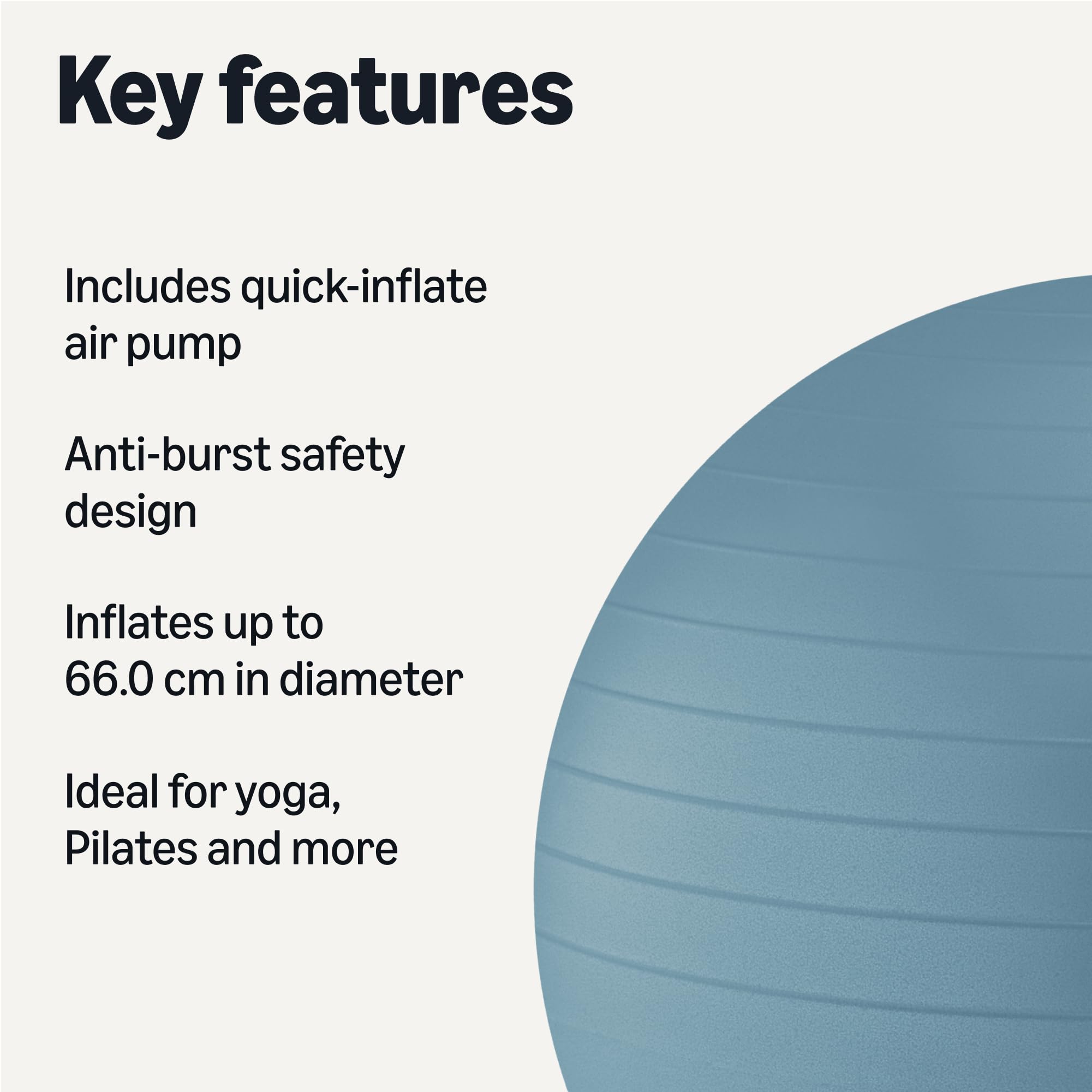 Key features

Includes quick-inflate air pump

Anti-burst safety design

Inflates up to 66.0 cm in diameter

Ideal for yoga, Pilates and more